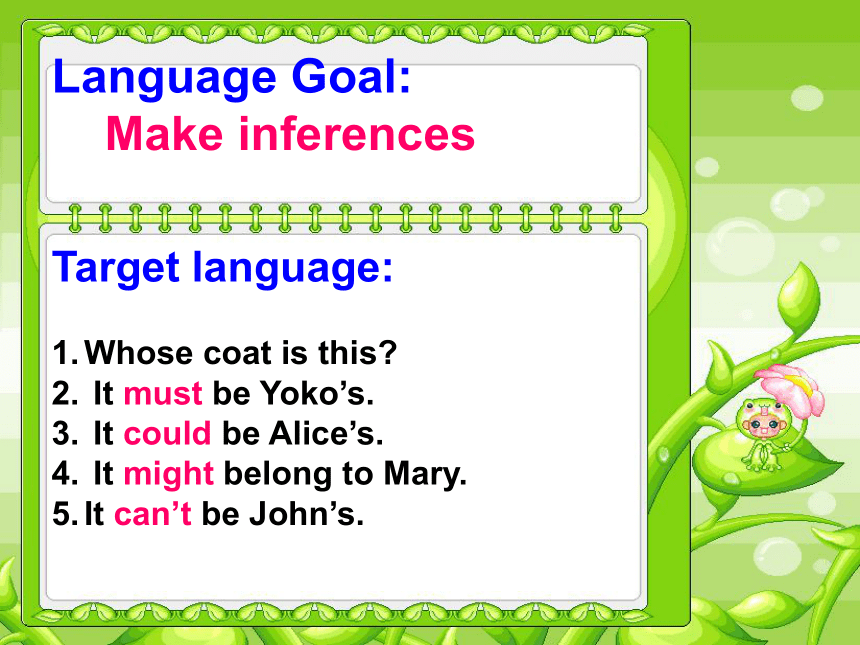 Language Goal:
Make inferences

Target language:

1. Whose coat is this?
2. It must be Yoko’s.
3. It could be Alice’s.
4. It might belong to Mary.
5. It can’t be John’s.